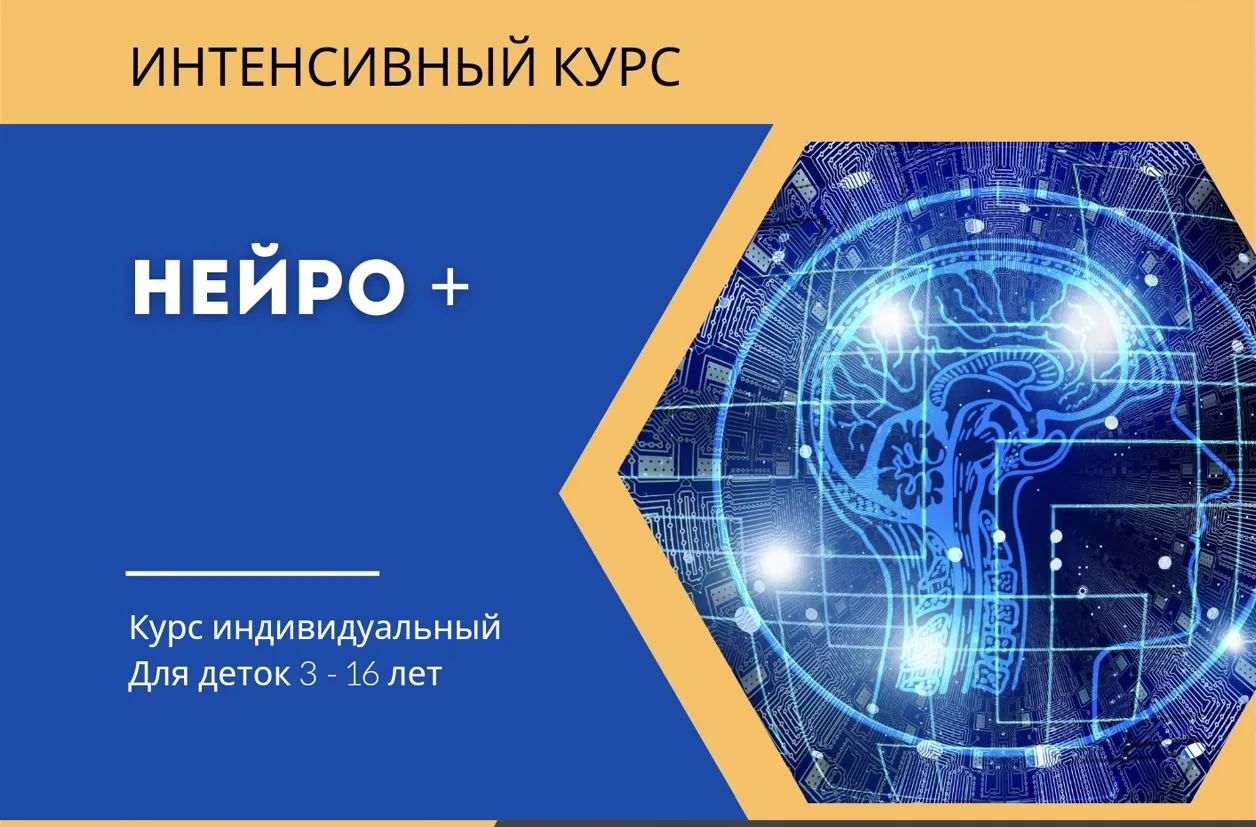 ИНТЕНСИВНЫЙ КУРС

НЕЙРО +

Курс индивидуальный
Для деток 3 - 16 лет